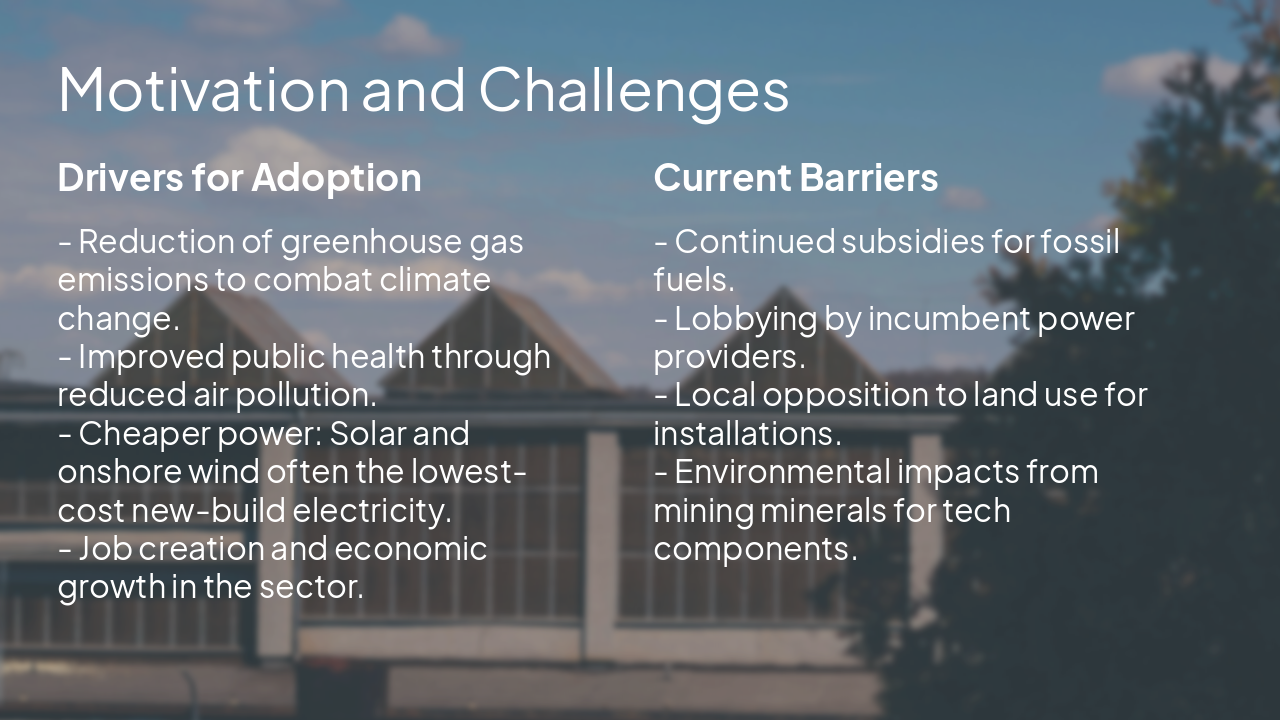 Motivation and Challenges

Drivers for Adoption

- Reduction of greenhouse gas emissions to combat climate change.
- Improved public health through reduced air pollution.
- Cheaper power: Solar and onshore wind often the lowest-cost new-build electricity.
- Job creation and economic growth in the sector.

Current Barriers

- Continued subsidies for fossil fuels.
- Lobbying by incumbent power providers.
- Local opposition to land use for installations.
- Environmental impacts from mining minerals for tech components.